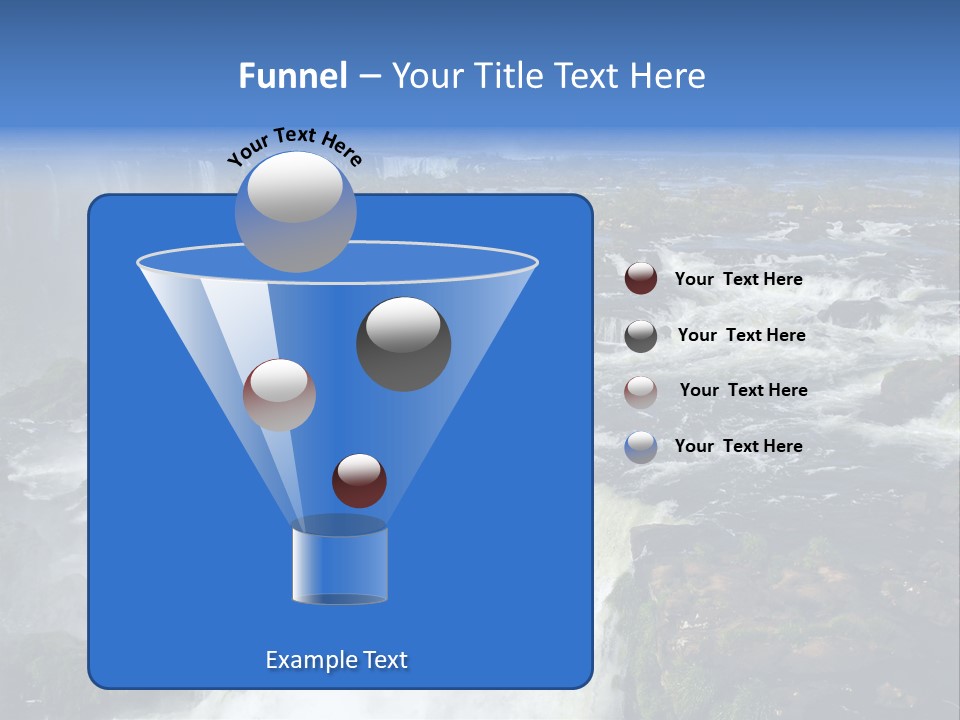 Funnel – Your Title Text Here

Your Text Here

Example Text

Your Text Here

Your Text Here

Your Text Here

Your Text Here